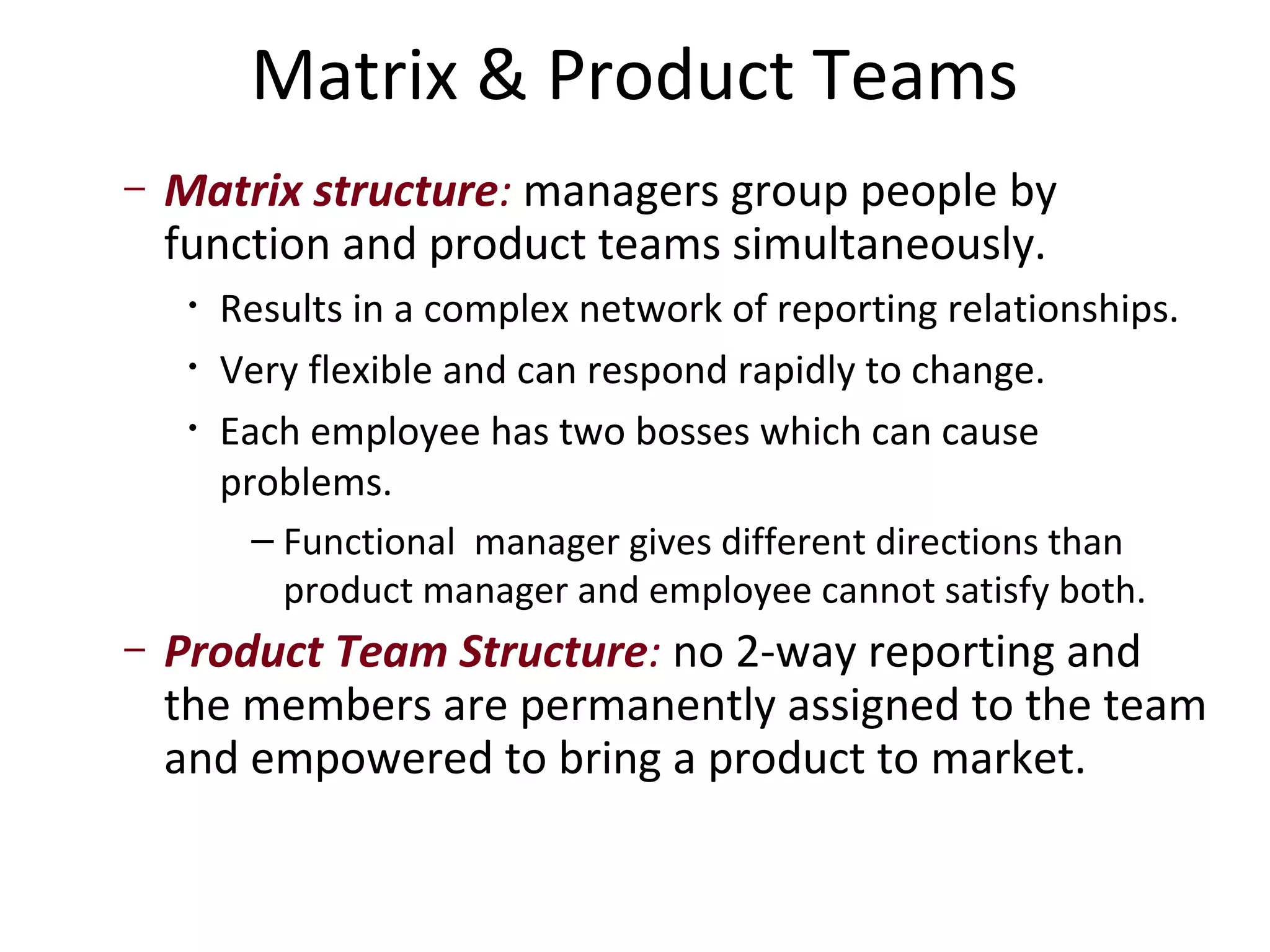 Matrix & Product Teams

– Matrix structure: managers group people by function and product teams simultaneously.

• Results in a complex network of reporting relationships.

• Very flexible and can respond rapidly to change.

• Each employee has two bosses which can cause problems.

– Functional  manager gives different directions than product manager and employee cannot satisfy both.

– Product Team Structure: no 2-way reporting and the members are permanently assigned to the team and empowered to bring a product to market.